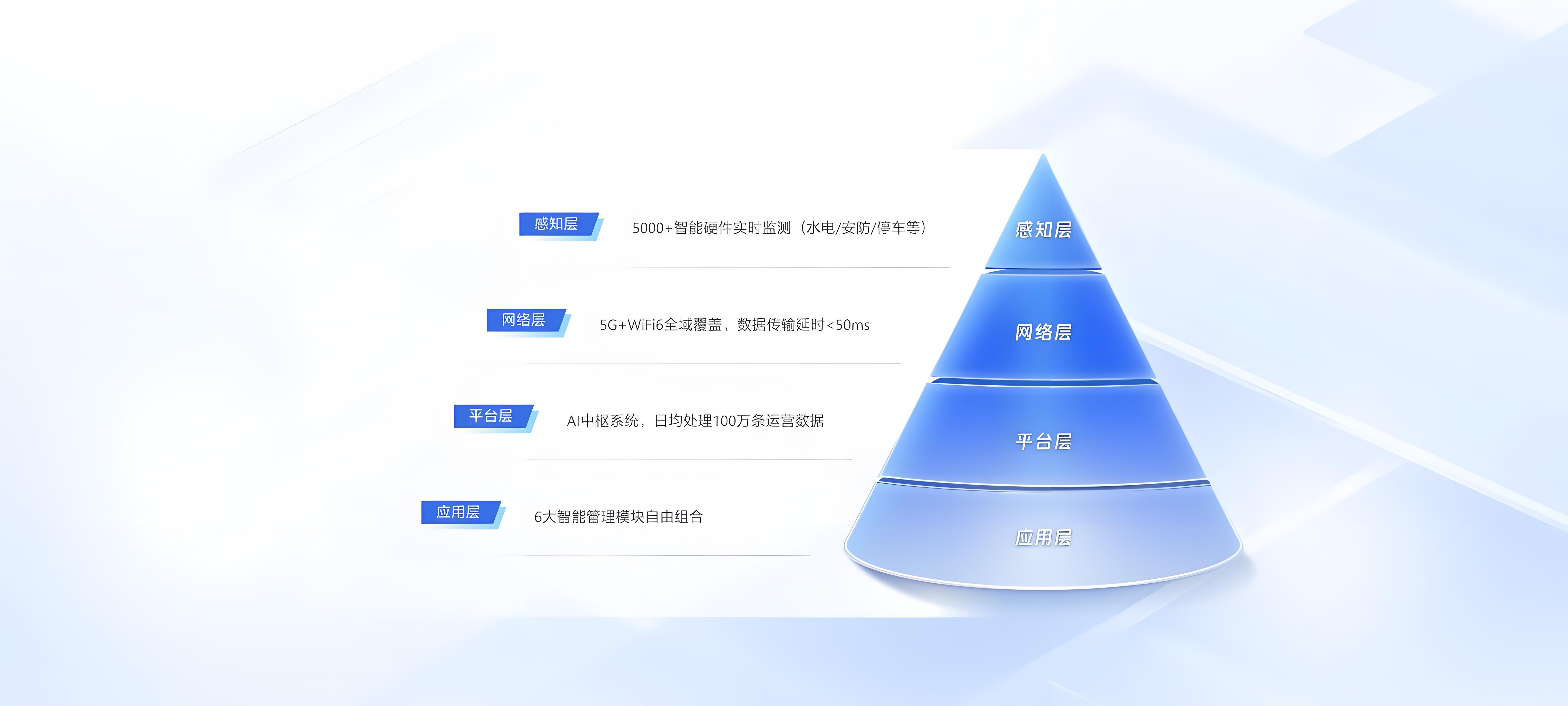 感知层

5000+智能硬件实时监测（水电/安防/停车等）

网络层

5G+WiFi6全域覆盖，数据传输延时<50ms

平台层

AI中枢系统，日均处理100万条运营数据

应用层

6大智能管理模块自由组合

感知层

网络层

平台层

应用层